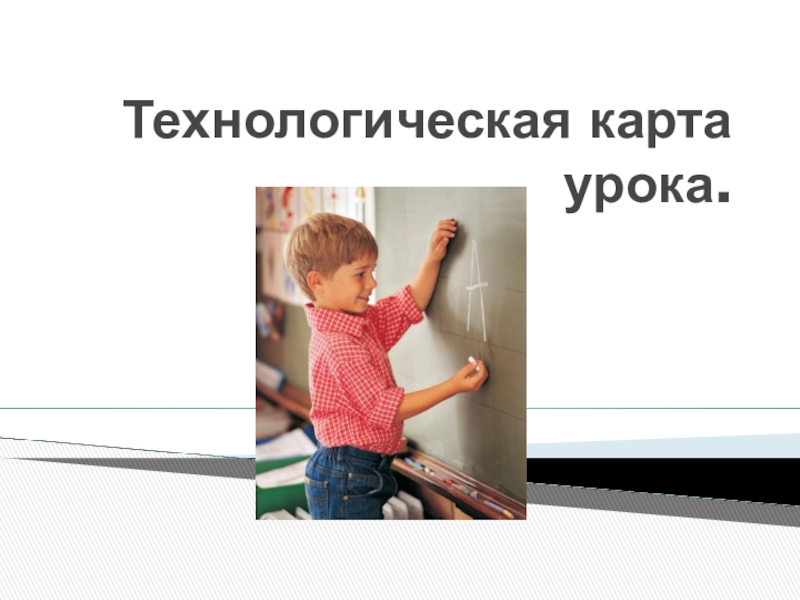 Технологическая карта урока.

A